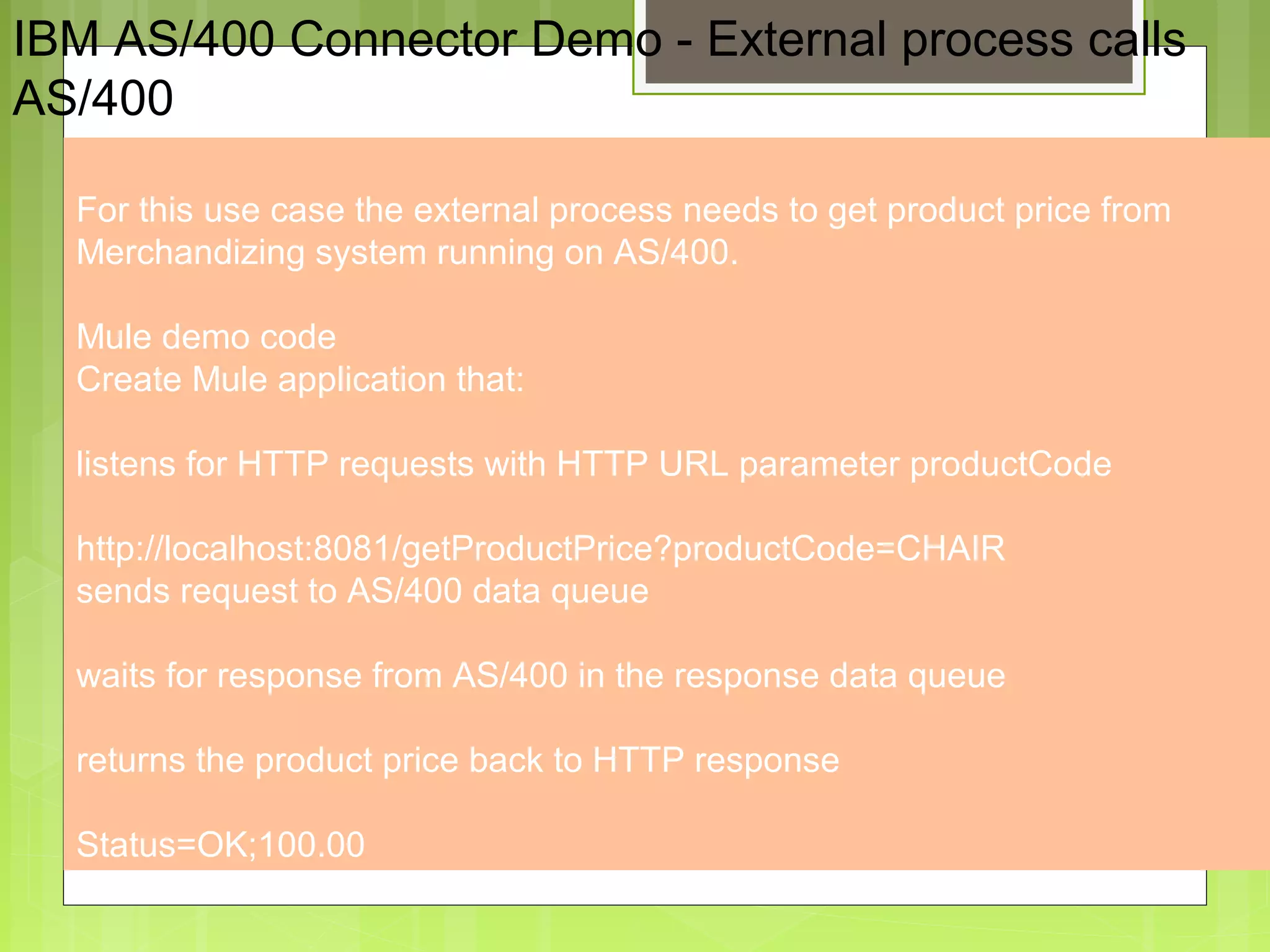 IBM AS/400 Connector Demo - External process calls AS/400

For this use case the external process needs to get product price from Merchandizing system running on AS/400.

Mule demo code
Create Mule application that:

listens for HTTP requests with HTTP URL parameter productCode

http://localhost:8081/getProductPrice?productCode=CHAIR
sends request to AS/400 data queue

waits for response from AS/400 in the response data queue

returns the product price back to HTTP response

Status=OK;100.00